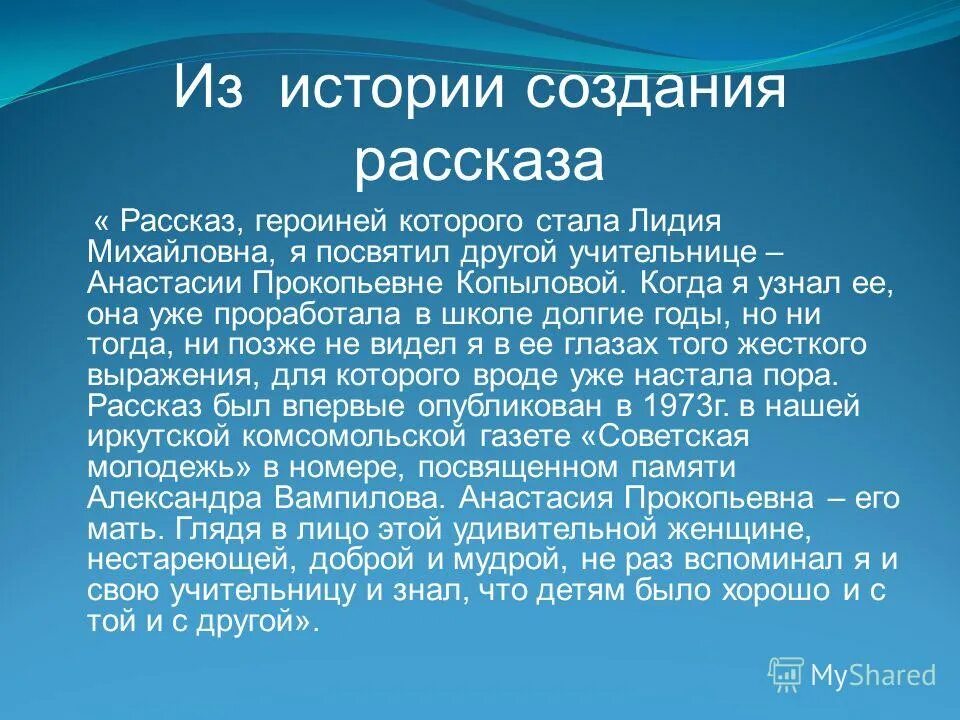 Из истории создания рассказа

« Рассказ, героиней которого стала Лидия Михайловна, я посвятил другой учительнице – Анастасии Прокопьевне Копыловой. Когда я узнал ее, она уже проработала в школе долгие годы, но ни тогда, ни позже не видел я в ее глазах того жесткого выражения, для которого вроде уже настала пора. Рассказ был впервые опубликован в 1973г. в нашей иркутской комсомольской газете «Советская молодежь» в номере, посвященном памяти Александра Вампилова. Анастасия Прокопьевна – его мать. Глядя в лицо этой удивительной женщине, нестареющей, доброй и мудрой, не раз вспоминал я и свою учительницу и знал, что детям было хорошо и с той и с другой».

MyShared